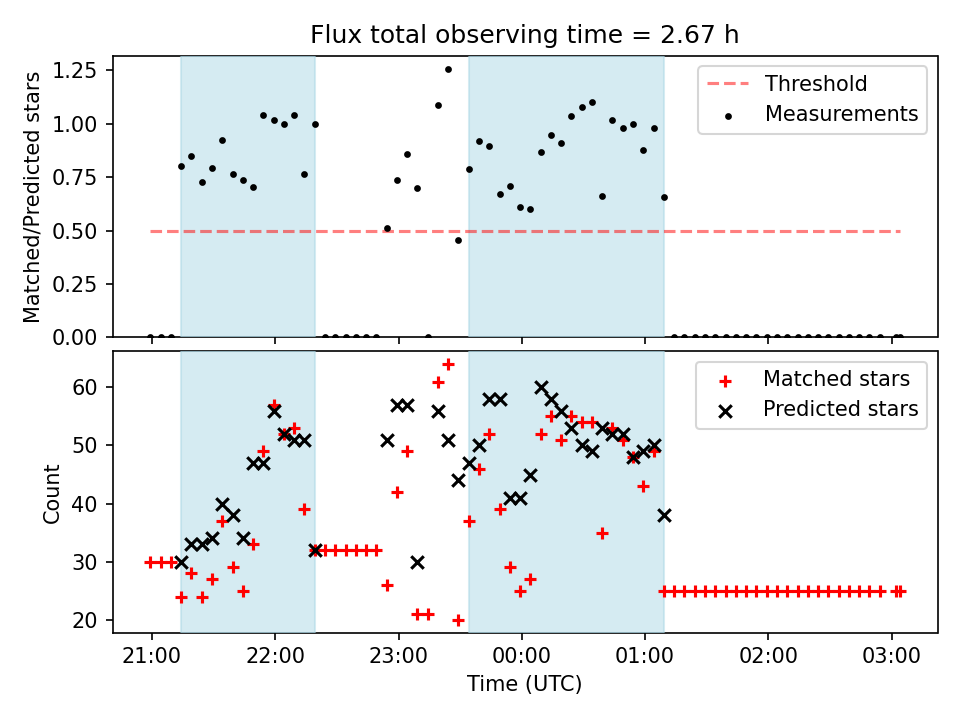 Flux total observing time = 2.67 h

Matched/Predicted stars

1.25
1.00
0.75
0.50
0.25
0.00

Threshold
Measurements

Count

60
50
40
30
20

Matched stars
Predicted stars

21:00 22:00 23:00 00:00 01:00 02:00 03:00

Time (UTC)